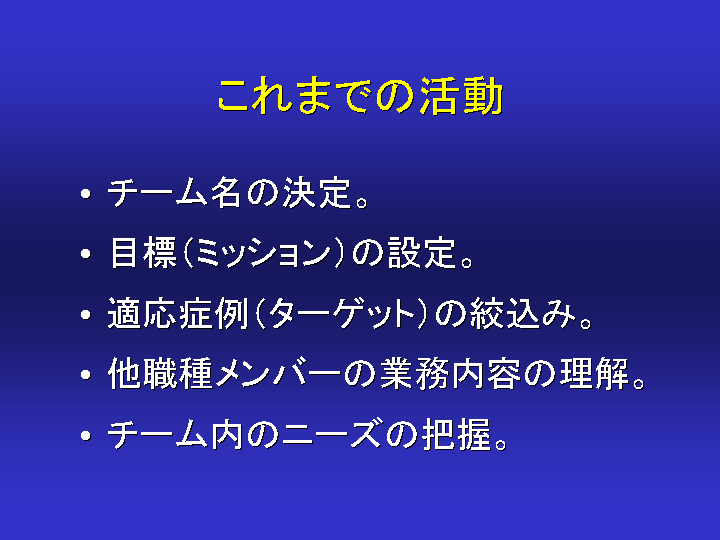 これまでの活動

• チーム名の決定。
• 目標（ミッション）の設定。
• 適応症例（ターゲット）の絞込み。
• 他職種メンバーの業務内容の理解。
• チーム内のニーズの把握。